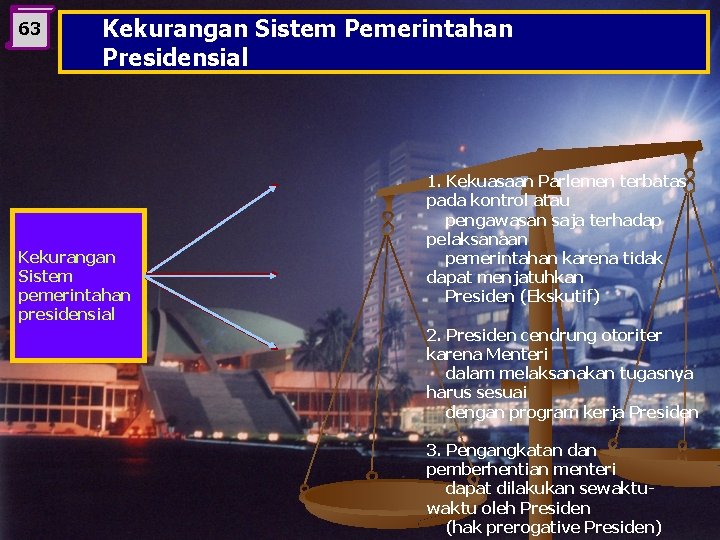 63

Kekurangan Sistem Pemerintahan Presidensial

Kekurangan Sistem pemerintahan presidensial

1. Kekuasaan Parlemen terbatas pada kontrol atau pengawasan saja terhadap pelaksanaan pemerintahan karena tidak dapat menjatuhkan Presiden (Ekskutif)

2. Presiden cendrung otoriter karena Menteri dalam melaksanakan tugasnya harus sesuai dengan program kerja Presiden

3. Pengangkatan dan pemberhentian menteri dapat dilakukan sewaktu-waktu oleh Presiden (hak prerogative Presiden)